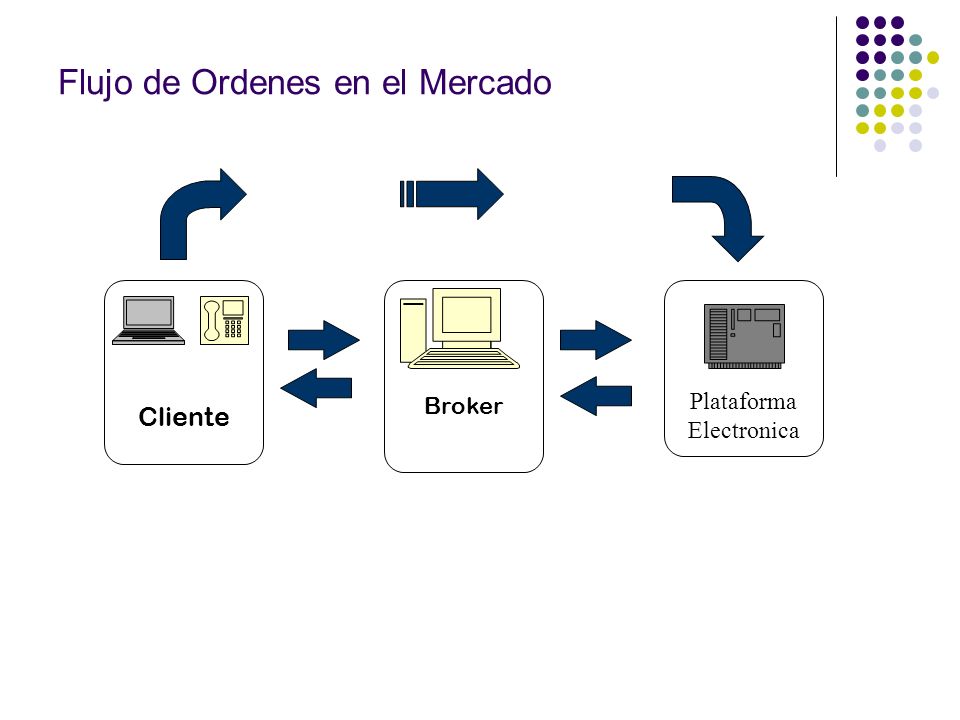 Flujo de Ordenes en el Mercado

Cliente

Broker

Plataforma Electronica